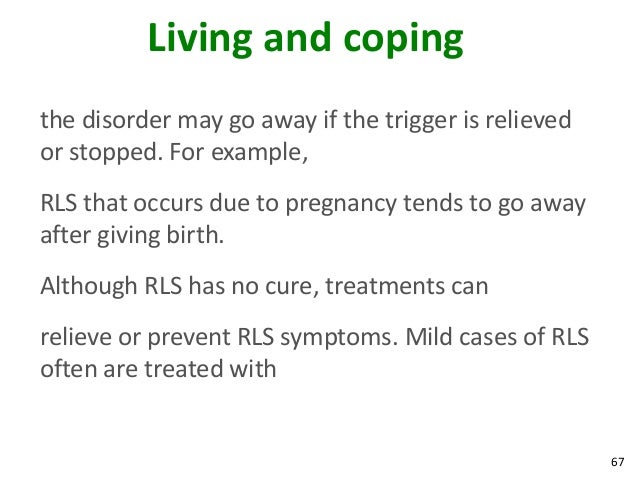 Living and coping

the disorder may go away if the trigger is relieved or stopped. For example,

RLS that occurs due to pregnancy tends to go away after giving birth.

Although RLS has no cure, treatments can

relieve or prevent RLS symptoms. Mild cases of RLS often are treated with

67